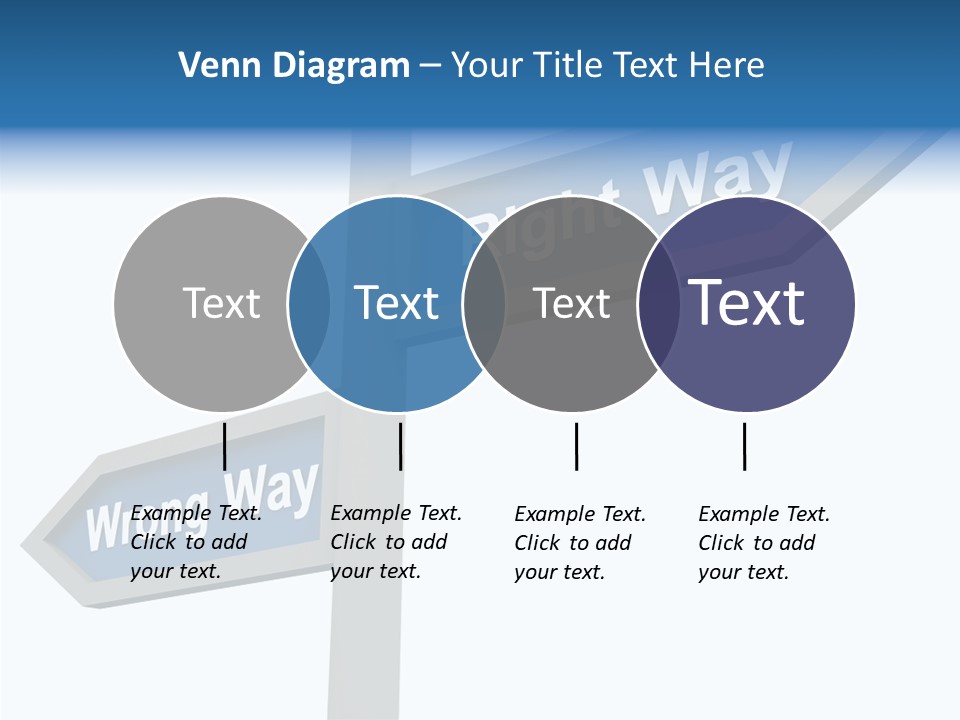 Venn Diagram – Your Title Text Here

Right Way

Text

Text

Text

Text

Wrong Way

Example Text. Click to add your text.

Example Text. Click to add your text.

Example Text. Click to add your text.

Example Text. Click to add your text.